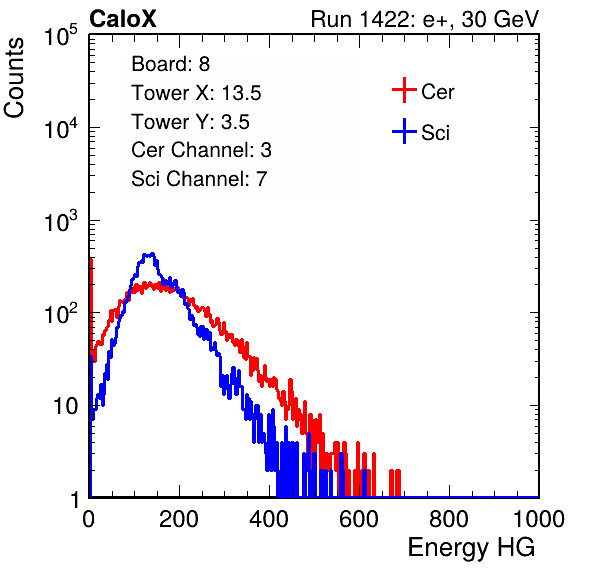 CaloX

Run 1422: e+, 30 GeV

Counts

$10^5$

$10^4$

$10^3$

$10^2$

10

1

Board: 8
Tower X: 13.5
Tower Y: 3.5
Cer Channel: 3
Sci Channel: 7

Cer

Sci

0

200

400

600

800

1000

Energy HG